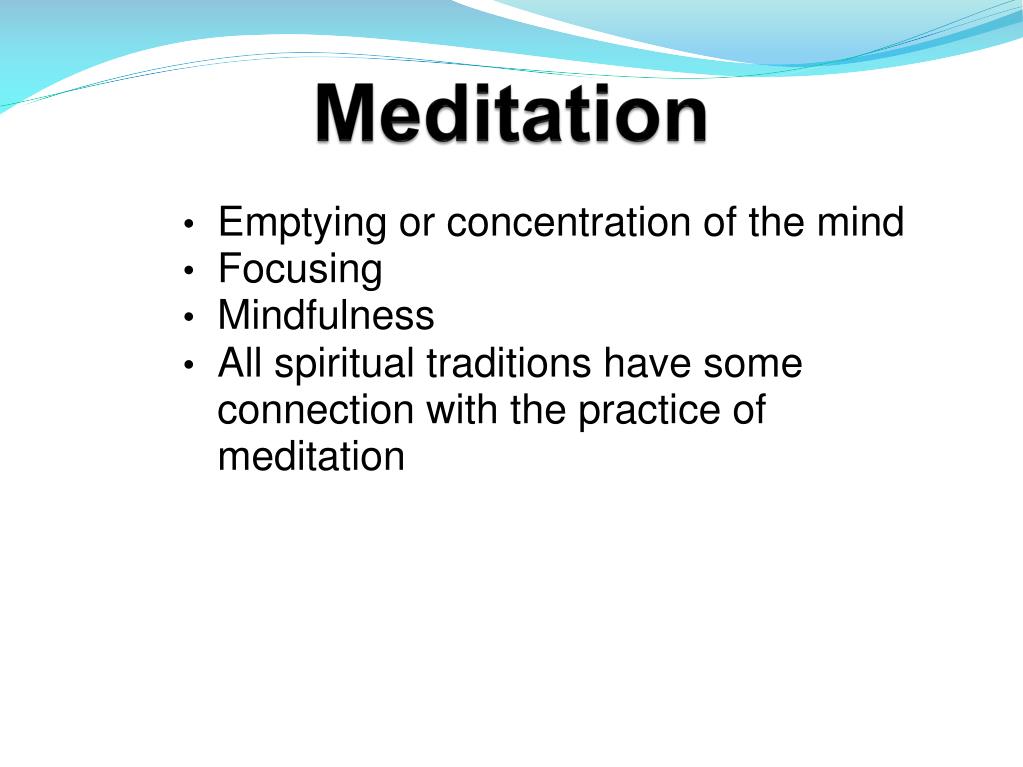 Meditation

• Emptying or concentration of the mind
• Focusing
• Mindfulness
• All spiritual traditions have some connection with the practice of meditation